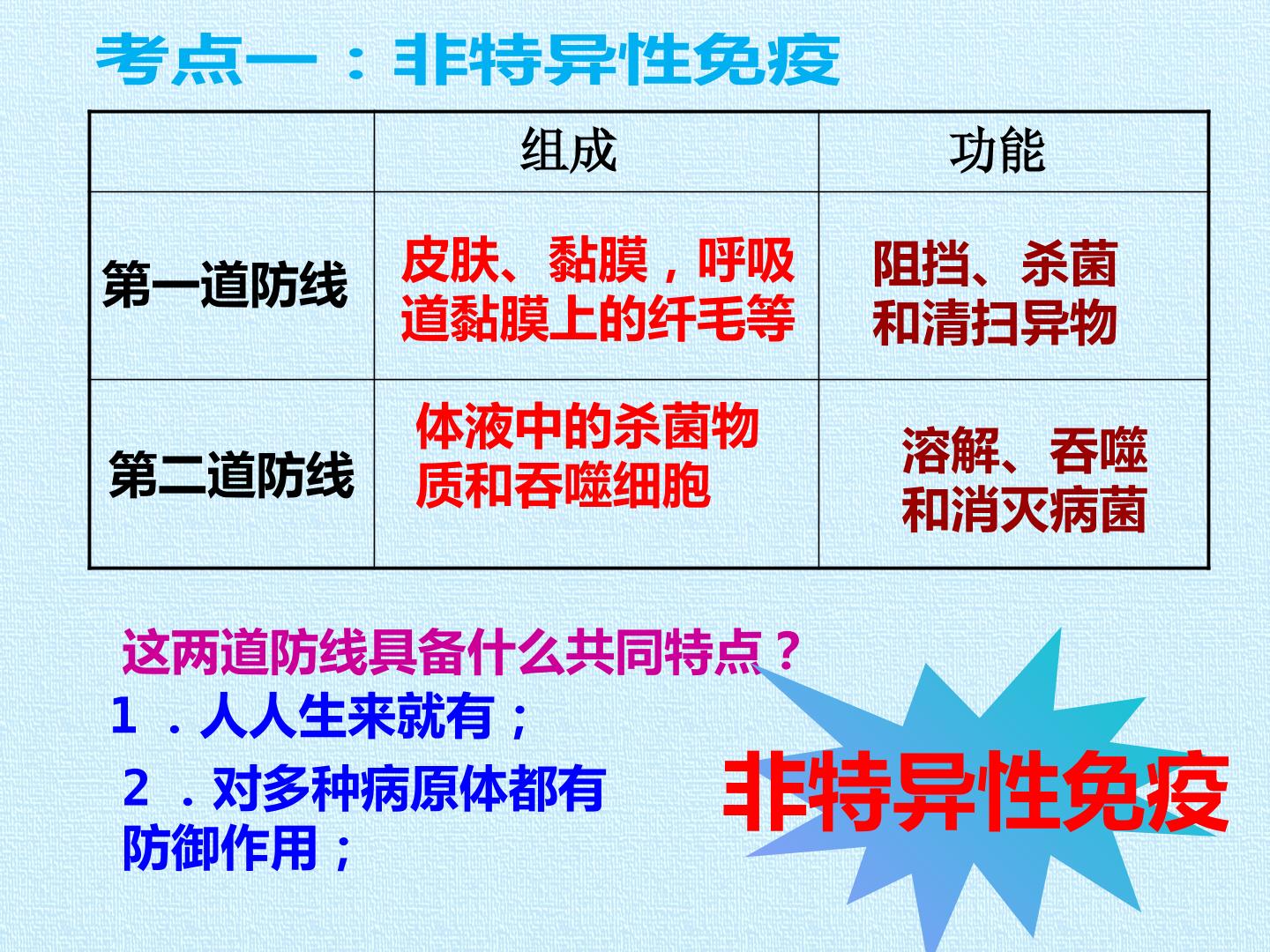 考点一：非特异性免疫

|  | 组成 | 功能 |
|---|---|---|
| 第一道防线 | 皮肤、黏膜，呼吸道黏膜上的纤毛等 | 阻挡、杀菌和清扫异物 |
| 第二道防线 | 体液中的杀菌物质和吞噬细胞 | 溶解、吞噬和消灭病菌 |

这两道防线具备什么共同特点？

1．人人生来就有；

2．对多种病原体都有防御作用；

非特异性免疫